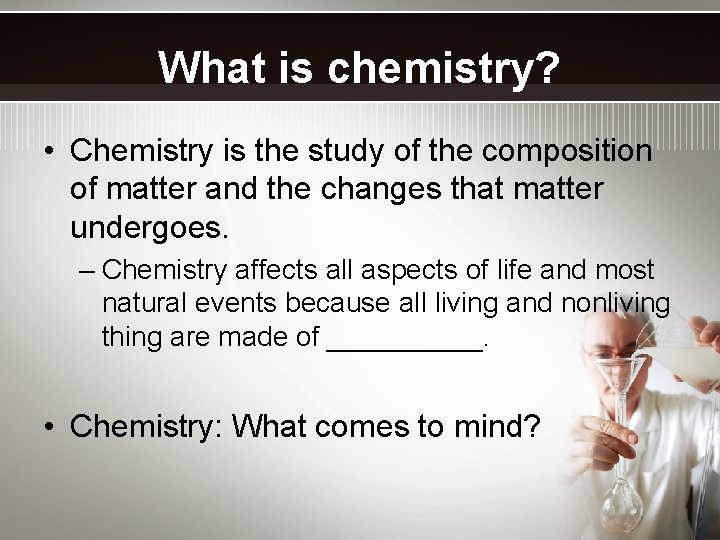 What is chemistry?

• Chemistry is the study of the composition of matter and the changes that matter undergoes.

– Chemistry affects all aspects of life and most natural events because all living and nonliving thing are made of __________.

• Chemistry: What comes to mind?